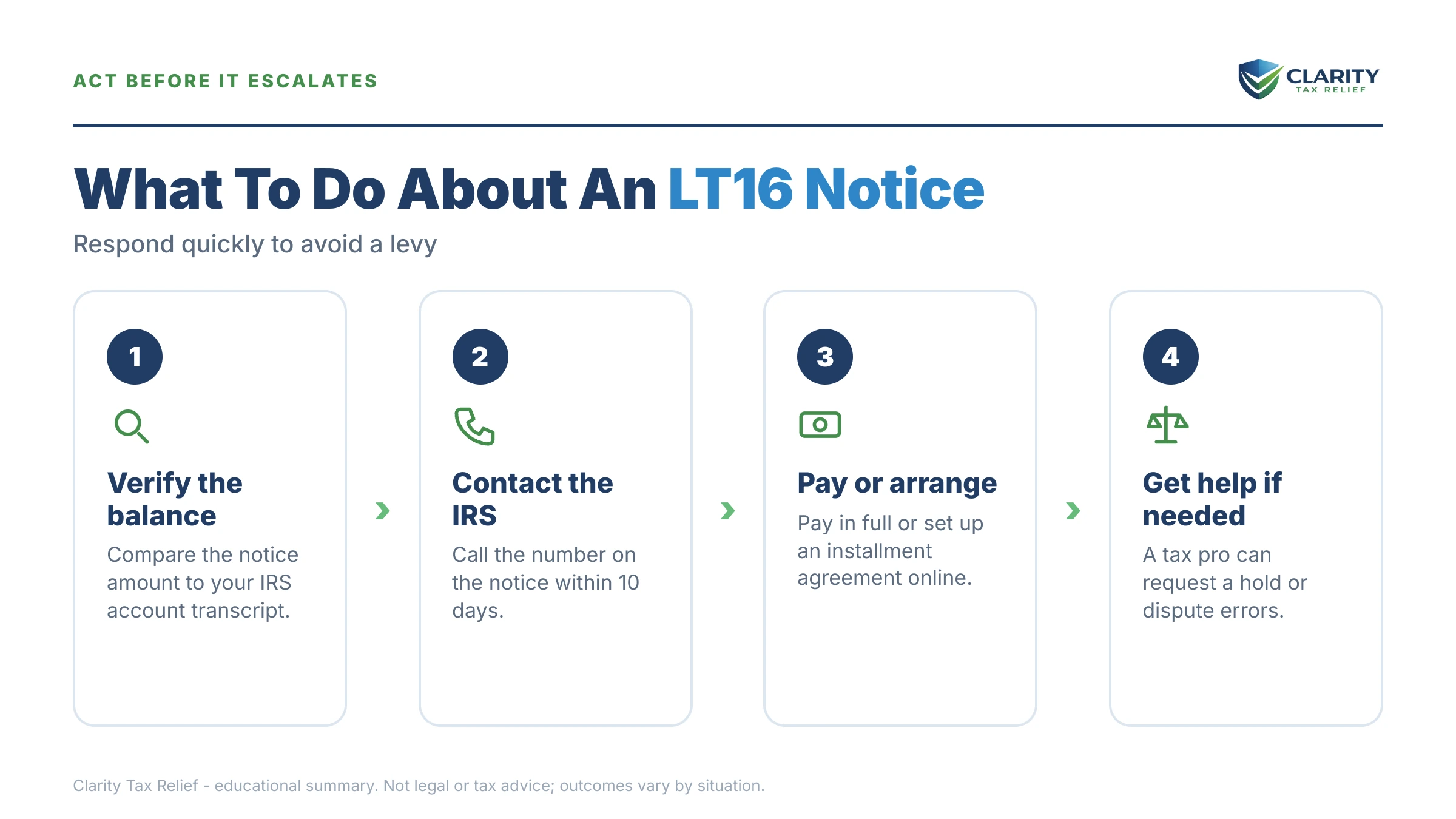 ACT BEFORE IT ESCALATES

CLARITY
TAX RELIEF

What To Do About An LT16 Notice

Respond quickly to avoid a levy

1

Verify the balance

Compare the notice amount to your IRS account transcript.

2

Contact the IRS

Call the number on the notice within 10 days.

3

Pay or arrange

Pay in full or set up an installment agreement online.

4

Get help if needed

A tax pro can request a hold or dispute errors.

Clarity Tax Relief - educational summary. Not legal or tax advice; outcomes vary by situation.